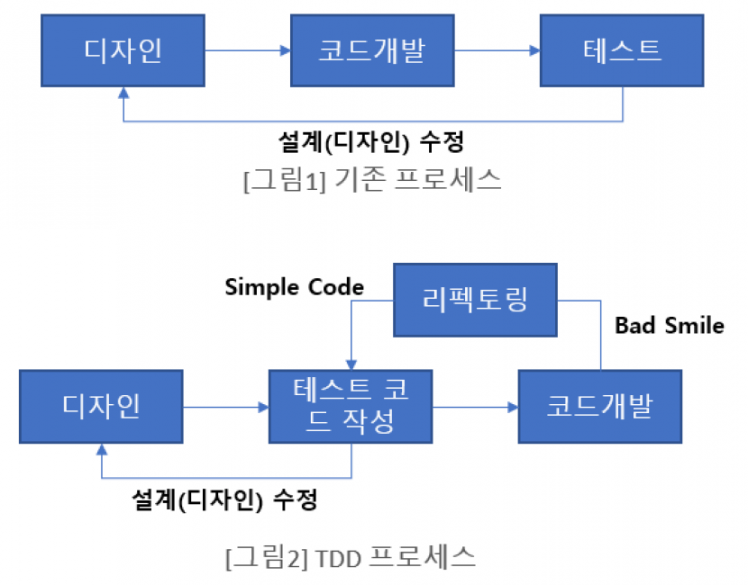 디자인

코드개발

테스트

설계(디자인) 수정

[그림1] 기존 프로세스

Simple Code

리펙토링

Bad Smile

디자인

테스트 코드 작성

코드개발

설계(디자인) 수정

[그림2] TDD 프로세스